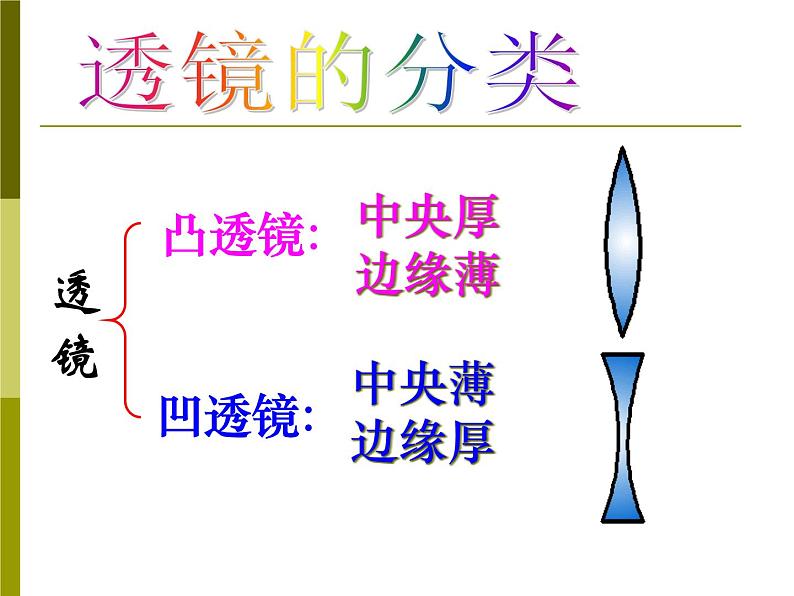 透镜的分类

透镜

凸透镜: 中央厚 边缘薄

凹透镜: 中央薄 边缘厚